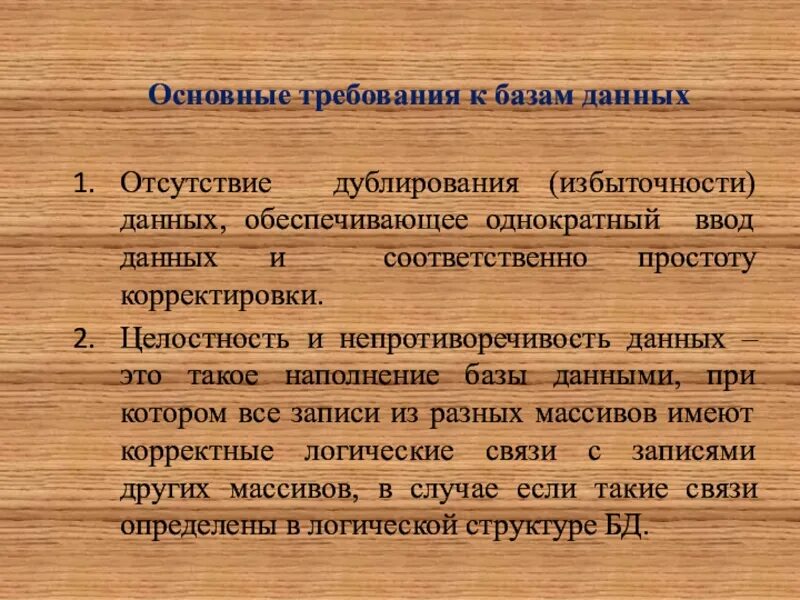 Основные требования к базам данных

1. Отсутствие дублирования (избыточности) данных, обеспечивающее однократный ввод данных и соответственно простоту корректировки.

2. Целостность и непротиворечивость данных – это такое наполнение базы данными, при котором все записи из разных массивов имеют корректные логические связи с записями других массивов, в случае если такие связи определены в логической структуре БД.